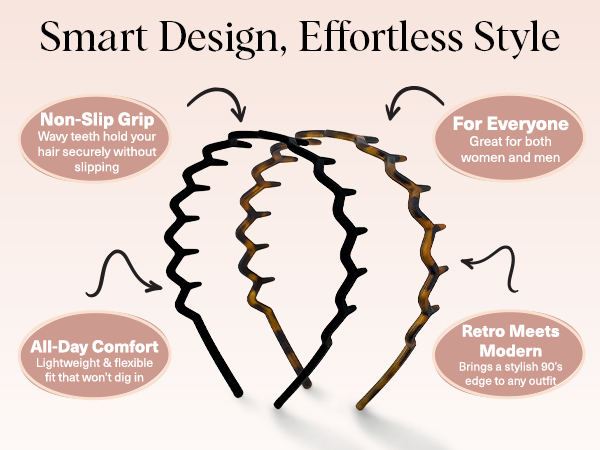 Smart Design, Effortless Style

Non-Slip Grip
Wavy teeth hold your hair securely without slipping

For Everyone
Great for both women and men

All-Day Comfort
Lightweight & flexible fit that won't dig in

Retro Meets Modern
Brings a stylish 90's edge to any outfit